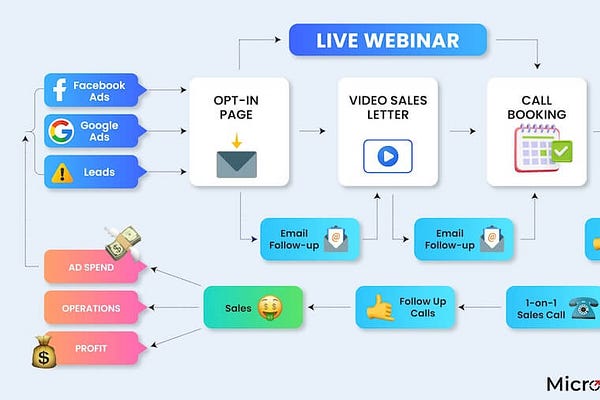 LIVE WEBINAR

Facebook Ads

Google Ads

Leads

OPT-IN PAGE

VIDEO SALES LETTER

CALL BOOKING

Email Follow-up

Email Follow-up

AD SPEND

OPERATIONS

PROFIT

Sales

Follow Up Calls

1-on-1 Sales Call

Micro